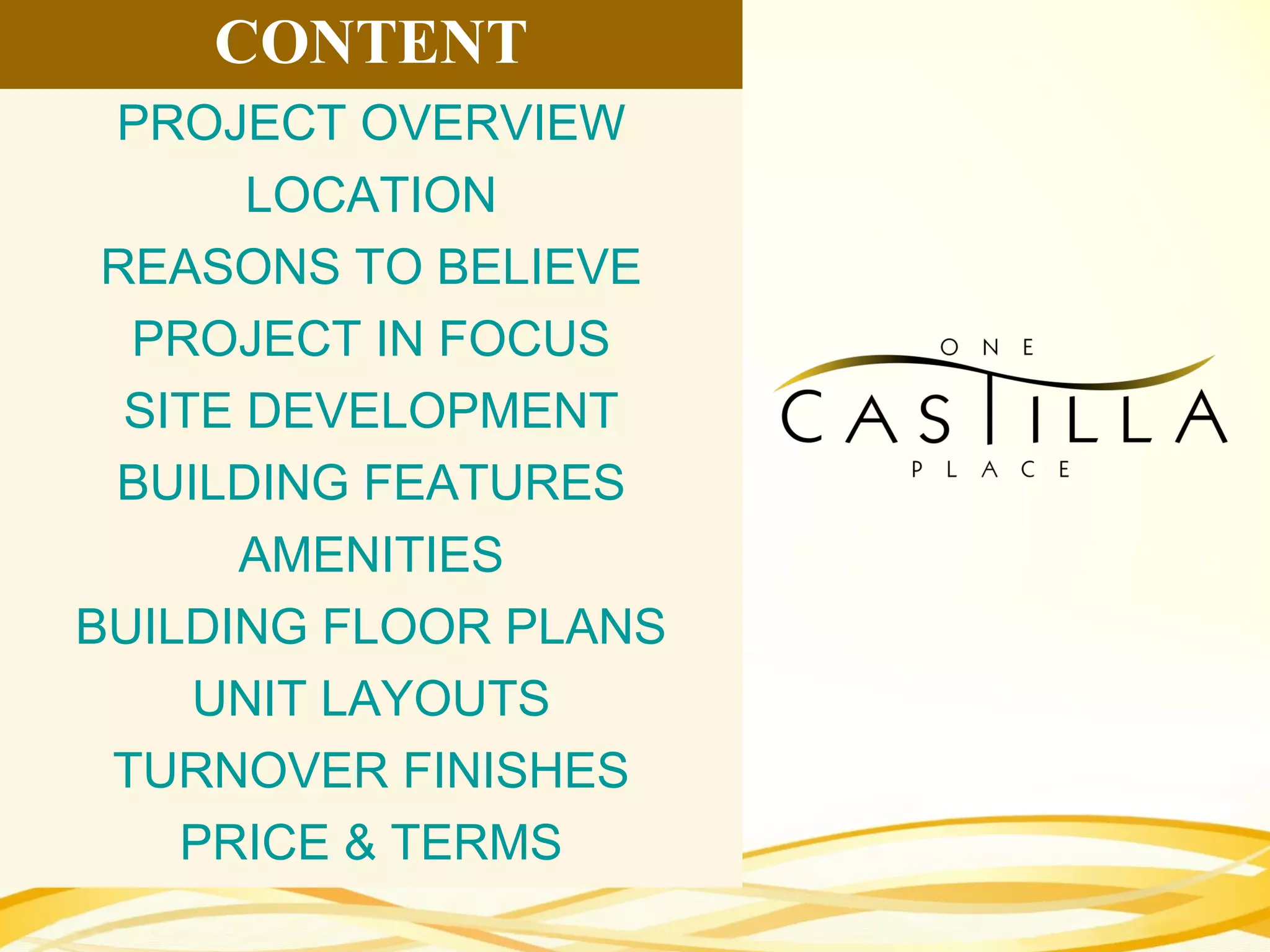 CONTENT

PROJECT OVERVIEW

LOCATION

REASONS TO BELIEVE

PROJECT IN FOCUS

SITE DEVELOPMENT

BUILDING FEATURES

AMENITIES

BUILDING FLOOR PLANS

UNIT LAYOUTS

TURNOVER FINISHES

PRICE & TERMS

ONE
CASTILLA
PLACE